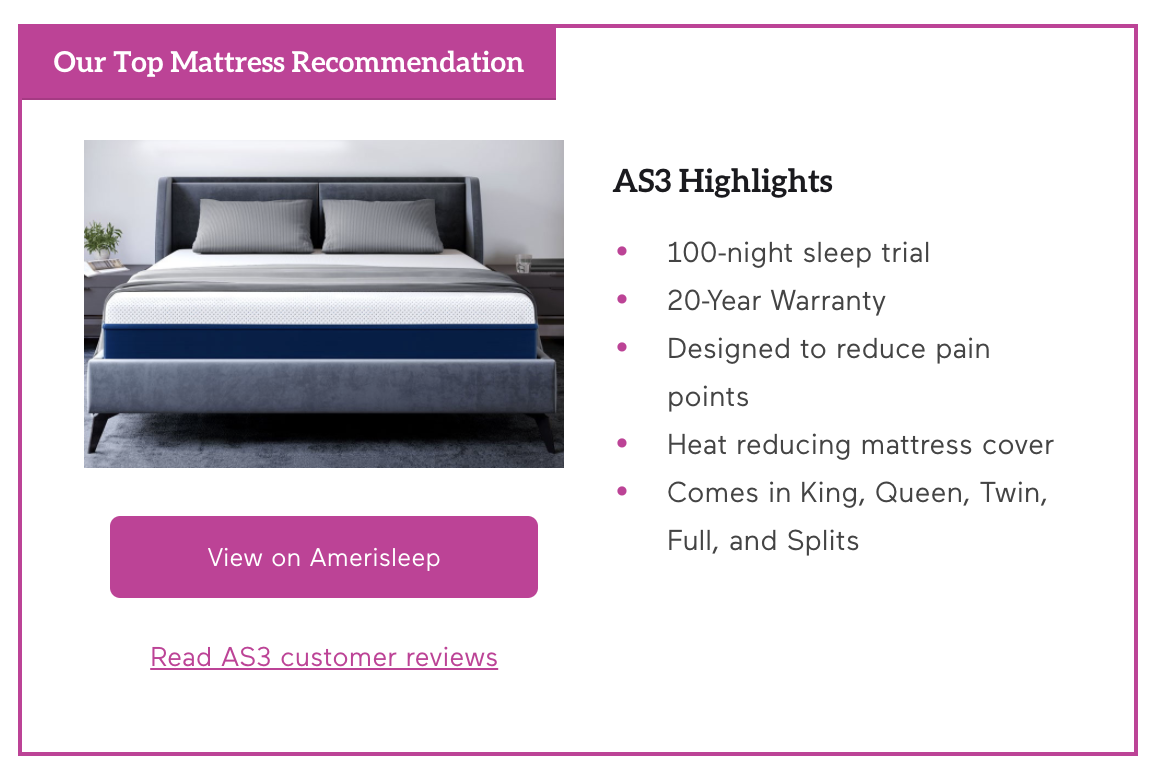 Our Top Mattress Recommendation

View on Amerisleep

Read AS3 customer reviews

AS3 Highlights

- 100-night sleep trial
- 20-Year Warranty
- Designed to reduce pain points
- Heat reducing mattress cover
- Comes in King, Queen, Twin, Full, and Splits